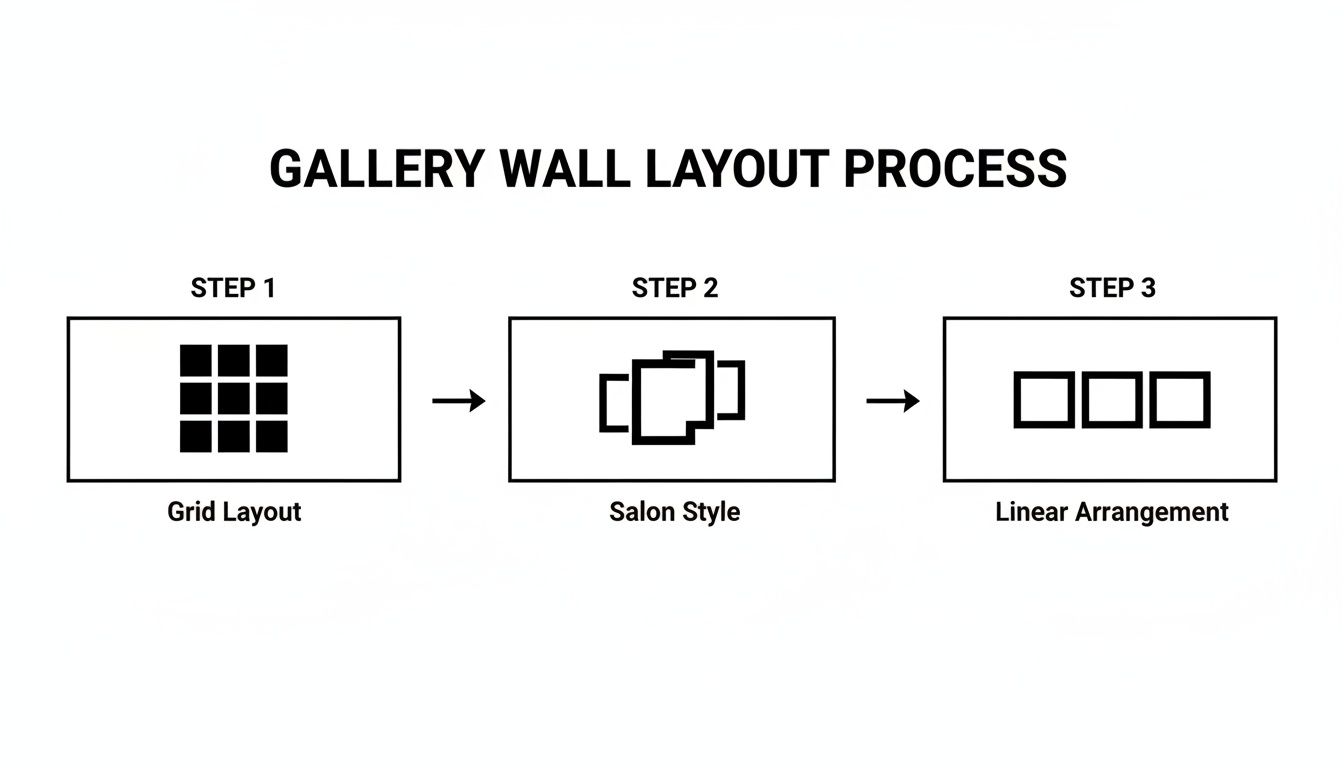 GALLERY WALL LAYOUT PROCESS

STEP 1

Grid Layout

STEP 2

Salon Style

STEP 3

Linear Arrangement